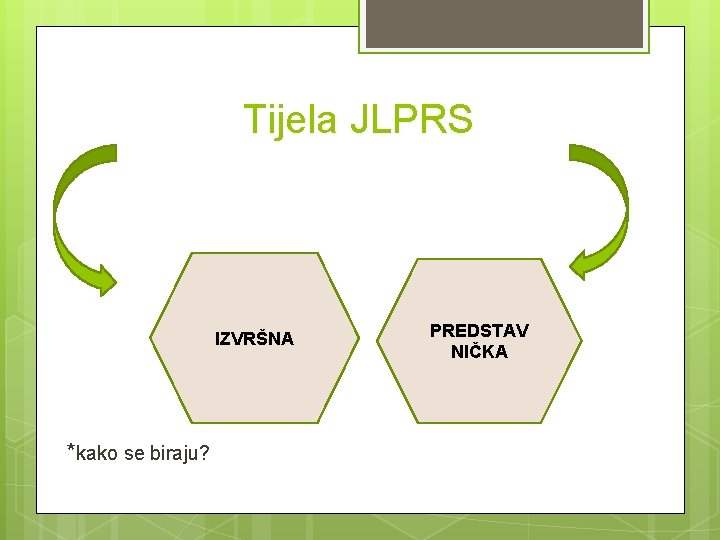 Tijela JLPRS

IZVRŠNA

PREDSTAV NIČKA

*kako se biraju?